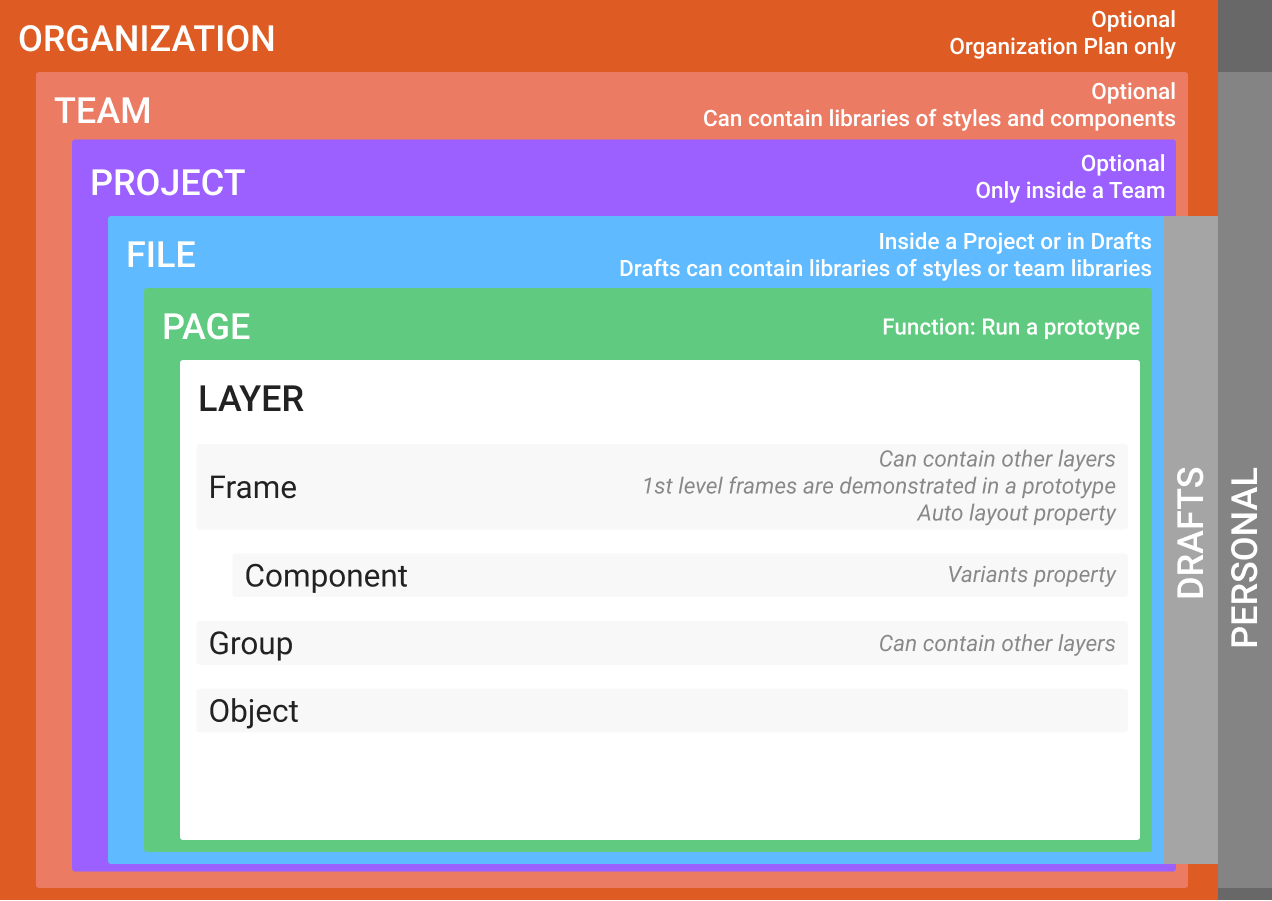 ORGANIZATION
Optional
Organization Plan only

TEAM
Optional
Can contain libraries of styles and components

PROJECT
Optional
Only inside a Team

FILE
Inside a Project or in Drafts
Drafts can contain libraries of styles or team libraries

PAGE
Function: Run a prototype

LAYER

Frame
Can contain other layers
1st level frames are demonstrated in a prototype
Auto layout property

Component
Variants property

Group
Can contain other layers

Object

DRAFTS

PERSONAL